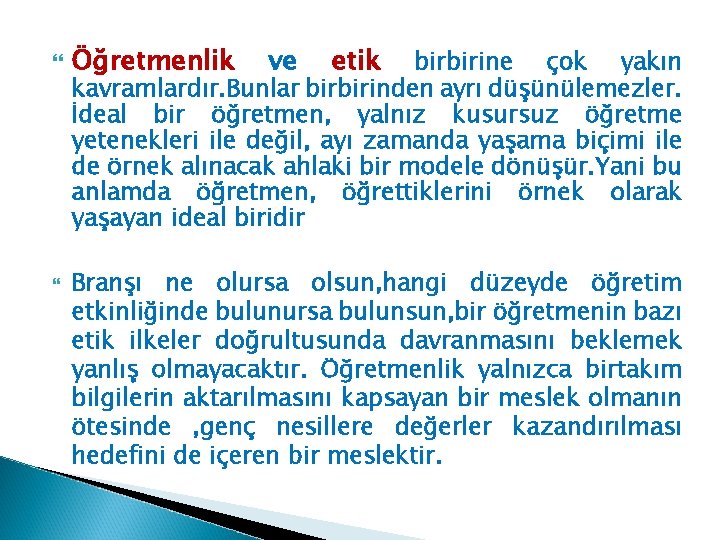 Öğretmenlik ve etik birbirine çok yakın kavramlardır.Bunlar birbirinden ayrı düşünülemezler. İdeal bir öğretmen, yalnız kusursuz öğretme yetenekleri ile değil, ayı zamanda yaşama biçimi ile de örnek alınacak ahlaki bir modele dönüşür.Yani bu anlamda öğretmen, öğrettiklerini örnek olarak yaşayan ideal biridir

Branşı ne olursa olsun,hangi düzeyde öğretim etkinliğinde bulunursa bulunsun,bir öğretmenin bazı etik ilkeler doğrultusunda davranmasını beklemek yanlış olmayacaktır. Öğretmenlik yalnızca birtakım bilgilerin aktarılmasını kapsayan bir meslek olmanın ötesinde ,genç nesillere değerler kazandırılması hedefini de içeren bir meslektir.